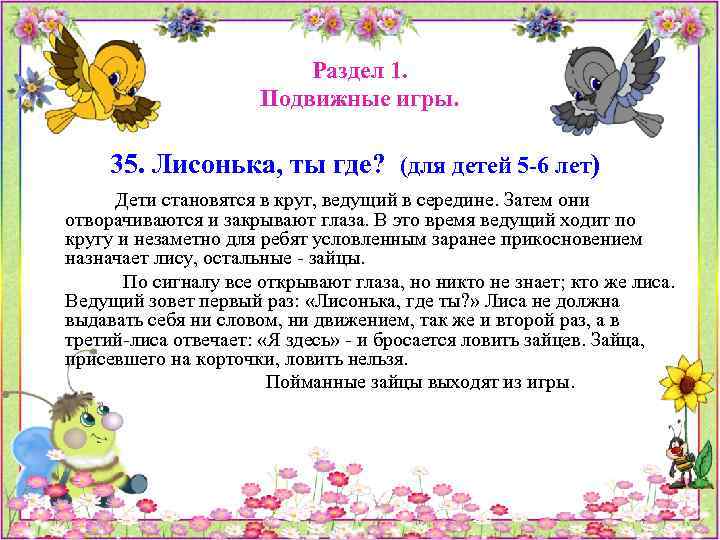 Раздел 1.
Подвижные игры.

35. Лисонька, ты где? (для детей 5-6 лет)

Дети становятся в круг, ведущий в середине. Затем они отворачиваются и закрывают глаза. В это время ведущий ходит по кругу и незаметно для ребят условленным заранее прикосновением назначает лису, остальные - зайцы.

По сигналу все открывают глаза, но никто не знает; кто же лиса. Ведущий зовет первый раз: «Лисонька, где ты?» Лиса не должна выдавать себя ни словом, ни движением, так же и второй раз, а в третий-лиса отвечает: «Я здесь» - и бросается ловить зайцев. Зайца, присевшего на корточки, ловить нельзя.

Пойманные зайцы выходят из игры.